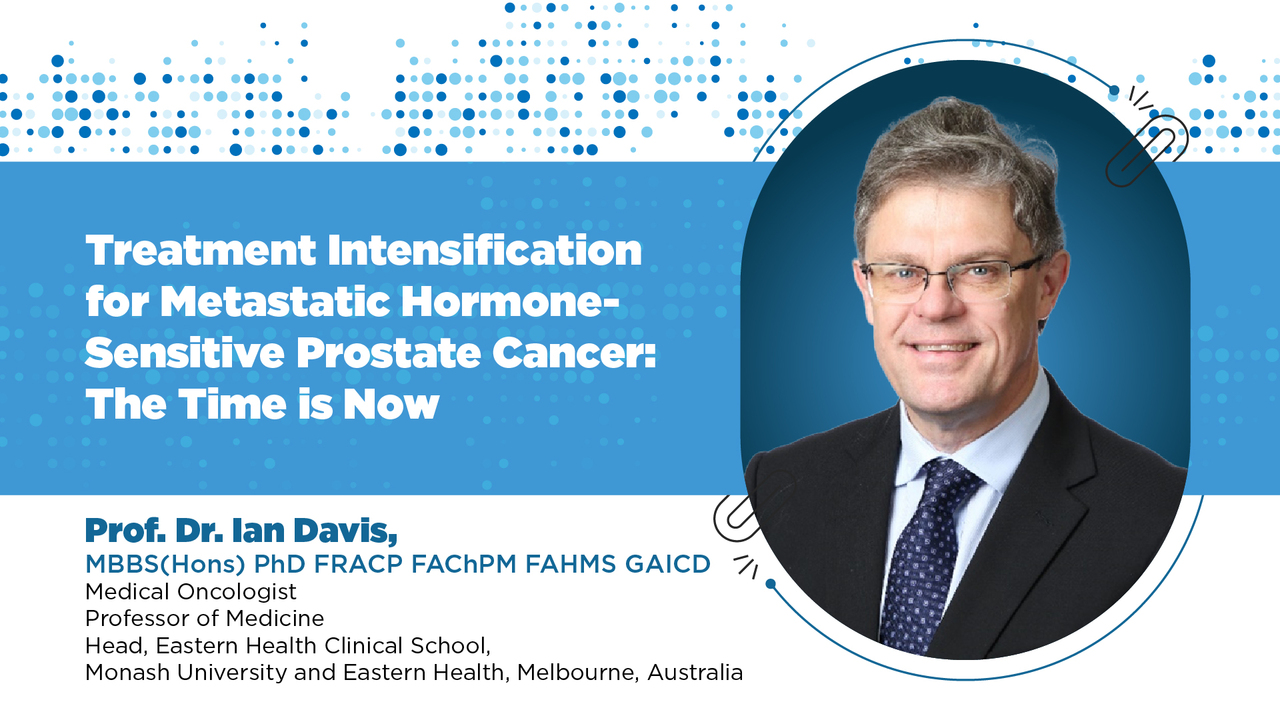 Treatment Intensification for Metastatic Hormone-Sensitive Prostate Cancer: The Time is Now

Prof. Dr. Ian Davis,
MBBS(Hons) PhD FRACP FAChPM FAHMS GAICD
Medical Oncologist
Professor of Medicine
Head, Eastern Health Clinical School,
Monash University and Eastern Health, Melbourne, Australia